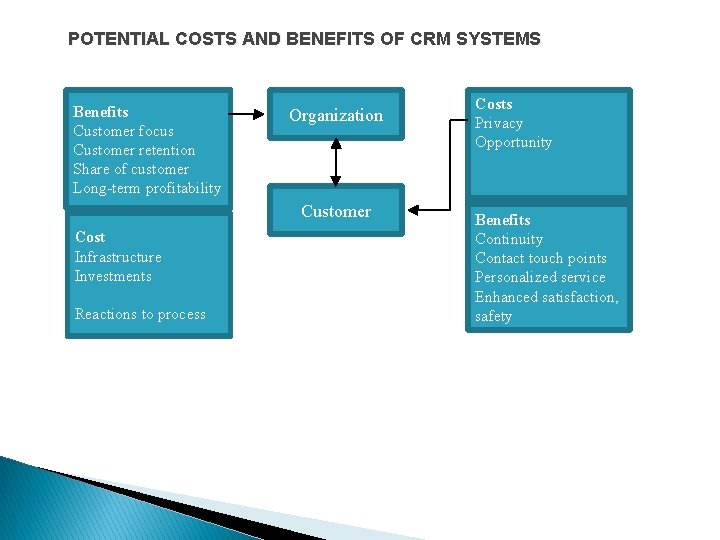 POTENTIAL COSTS AND BENEFITS OF CRM SYSTEMS

Benefits
Customer focus
Customer retention
Share of customer
Long-term profitability

Cost
Infrastructure
Investments

Reactions to process

Organization

Customer

Costs
Privacy
Opportunity

Benefits
Continuity
Contact touch points
Personalized service
Enhanced satisfaction, safety